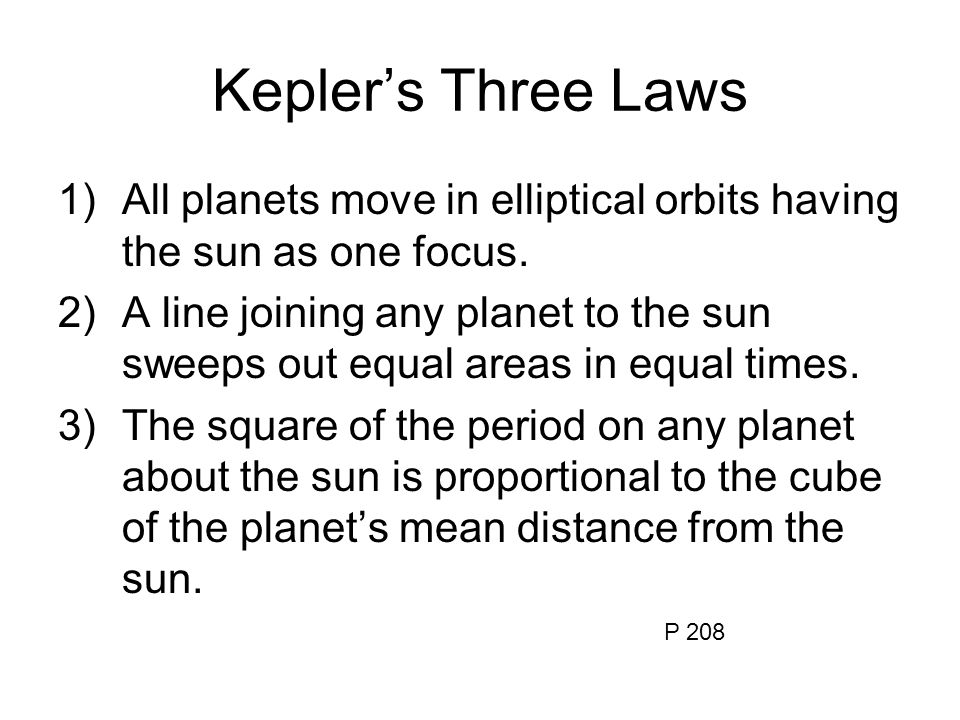 Kepler’s Three Laws

1) All planets move in elliptical orbits having the sun as one focus.

2) A line joining any planet to the sun sweeps out equal areas in equal times.

3) The square of the period on any planet about the sun is proportional to the cube of the planet’s mean distance from the sun.

P 208